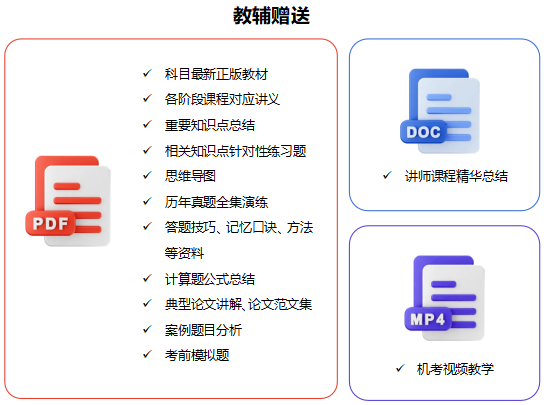 教辅赠送

PDF

✓ 科目最新正版教材
✓ 各阶段课程对应讲义
✓ 重要知识点总结
✓ 相关知识点针对性练习题
✓ 思维导图
✓ 历年真题全集演练
✓ 答题技巧、记忆口诀、方法等资料
✓ 计算题公式总结
✓ 典型论文讲解、论文范文集
✓ 案例题目分析
✓ 考前模拟题

DOC

✓ 讲师课程精华总结

MP4

✓ 机考视频教学